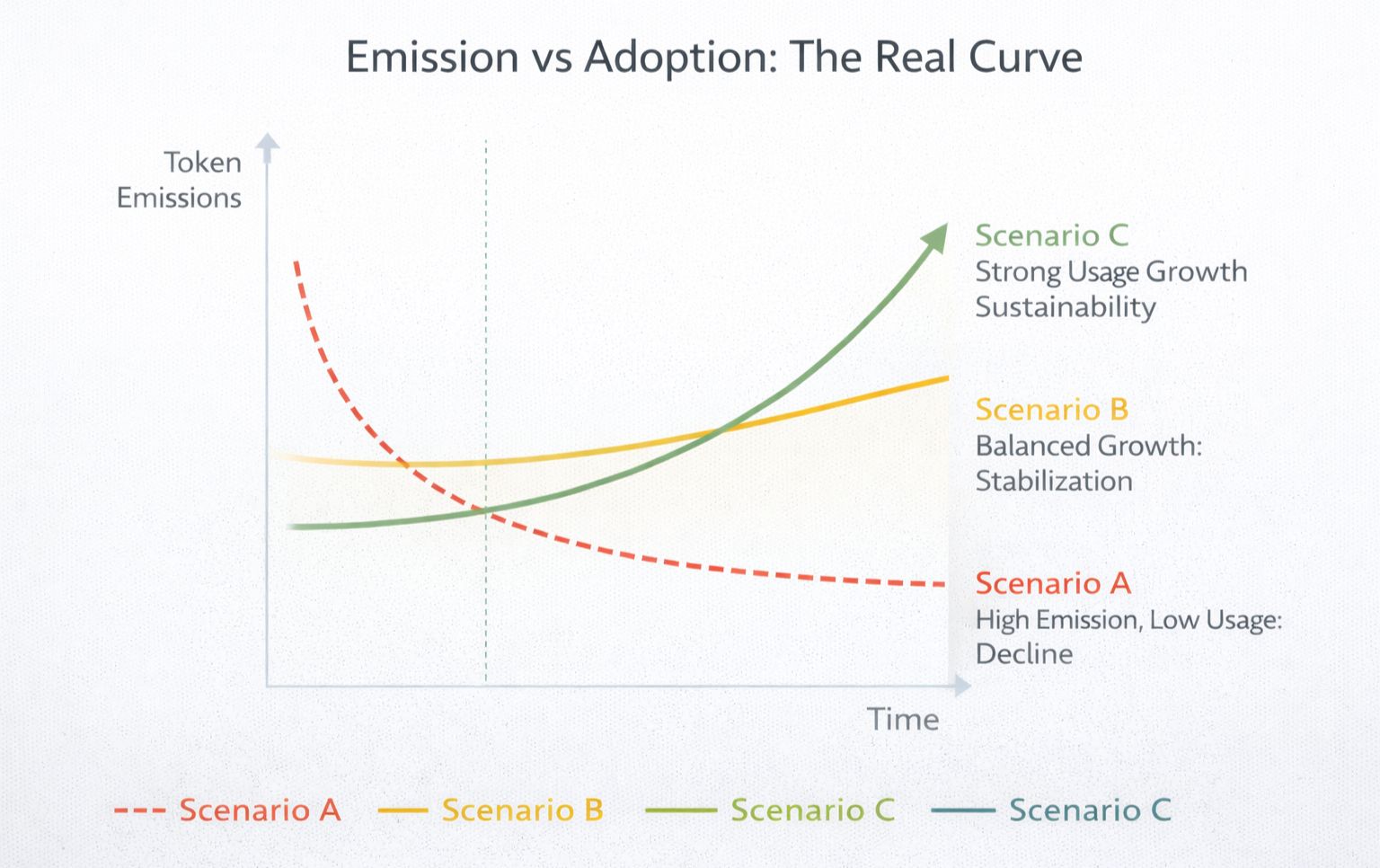 Emission vs Adoption: The Real Curve

Token Emissions

Scenario C
Strong Usage Growth
Sustainability

Scenario B
Balanced Growth:
Stabilization

Scenario A
High Emission, Low Usage:
Decline

Time

Scenario A Scenario B Scenario C Scenario C